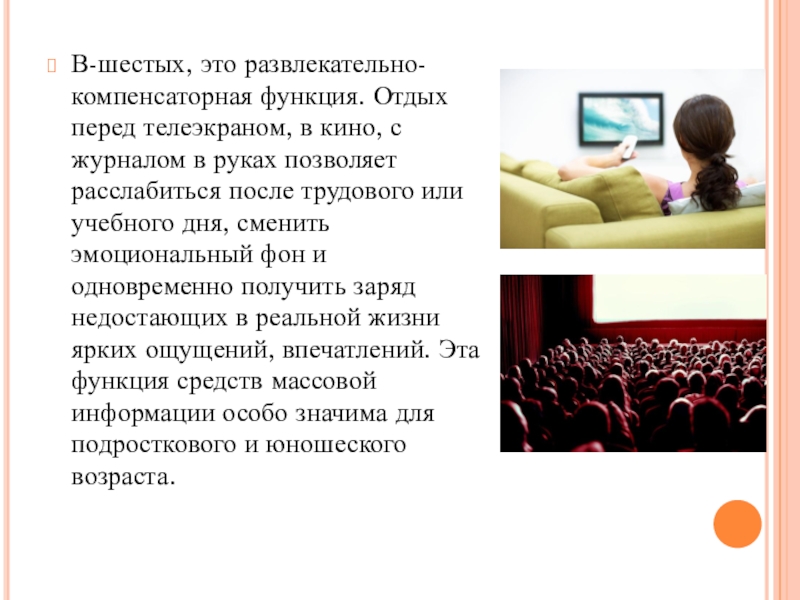 В-шестых, это развлекательно-компенсаторная функция. Отдых перед телеэкраном, в кино, с журналом в руках позволяет расслабиться после трудового или учебного дня, сменить эмоциональный фон и одновременно получить заряд недостающих в реальной жизни ярких ощущений, впечатлений. Эта функция средств массовой информации особо значима для подросткового и юношеского возраста.